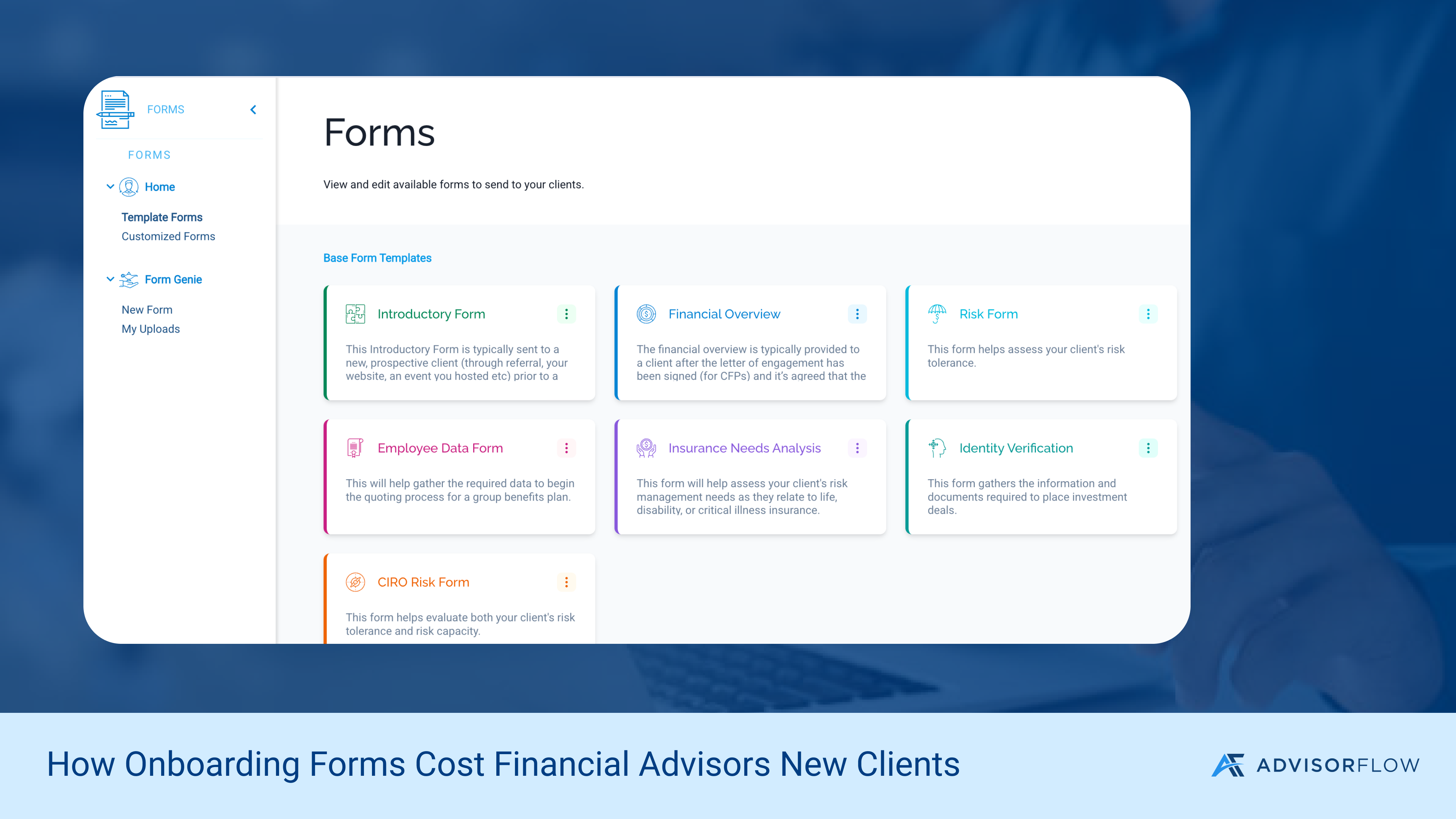 FORMS

FORMS

Home

Template Forms
Customized Forms

Form Genie

New Form
My Uploads

Forms

View and edit available forms to send to your clients.

Base Form Templates

Introductory Form

This Introductory Form is typically sent to a new, prospective client (through referral, your website, an event you hosted etc) prior to a

Financial Overview

The financial overview is typically provided to a client after the letter of engagement has been signed (for CFPs) and it's agreed that the

Risk Form

This form helps assess your client's risk tolerance.

Employee Data Form

This will help gather the required data to begin the quoting process for a group benefits plan.

Insurance Needs Analysis

This form will help assess your client's risk management needs as they relate to life, disability, or critical illness insurance.

Identity Verification

This form gathers the information and documents required to place investment deals.

CIRO Risk Form

This form helps evaluate both your client's risk tolerance and risk capacity.

How Onboarding Forms Cost Financial Advisors New Clients

ADVISORFLOW